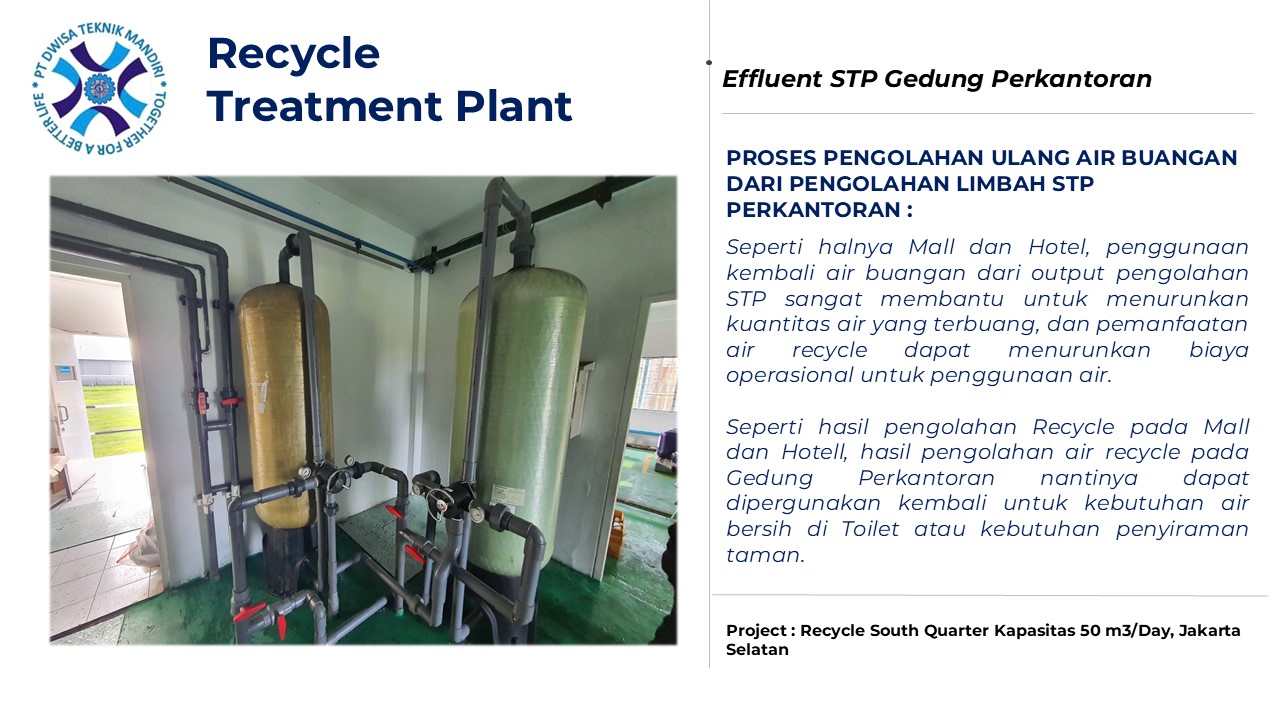 PT DWISA TEKNIK MANDIRI
TOGETHER FOR A BETTER LIFE

Recycle Treatment Plant

Effluent STP Gedung Perkantoran

PROSES PENGOLAHAN ULANG AIR BUANGAN DARI PENGOLAHAN LIMBAH STP PERKANTORAN :

Seperti halnya Mall dan Hotel, penggunaan kembali air buangan dari output pengolahan STP sangat membantu untuk menurunkan kuantitas air yang terbuang, dan pemanfaatan air recycle dapat menurunkan biaya operasional untuk penggunaan air.

Seperti hasil pengolahan Recycle pada Mall dan Hotell, hasil pengolahan air recycle pada Gedung Perkantoran nantinya dapat dipergunakan kembali untuk kebutuhan air bersih di Toilet atau kebutuhan penyiraman taman.

Project : Recycle South Quarter Kapasitas 50 m3/Day, Jakarta Selatan